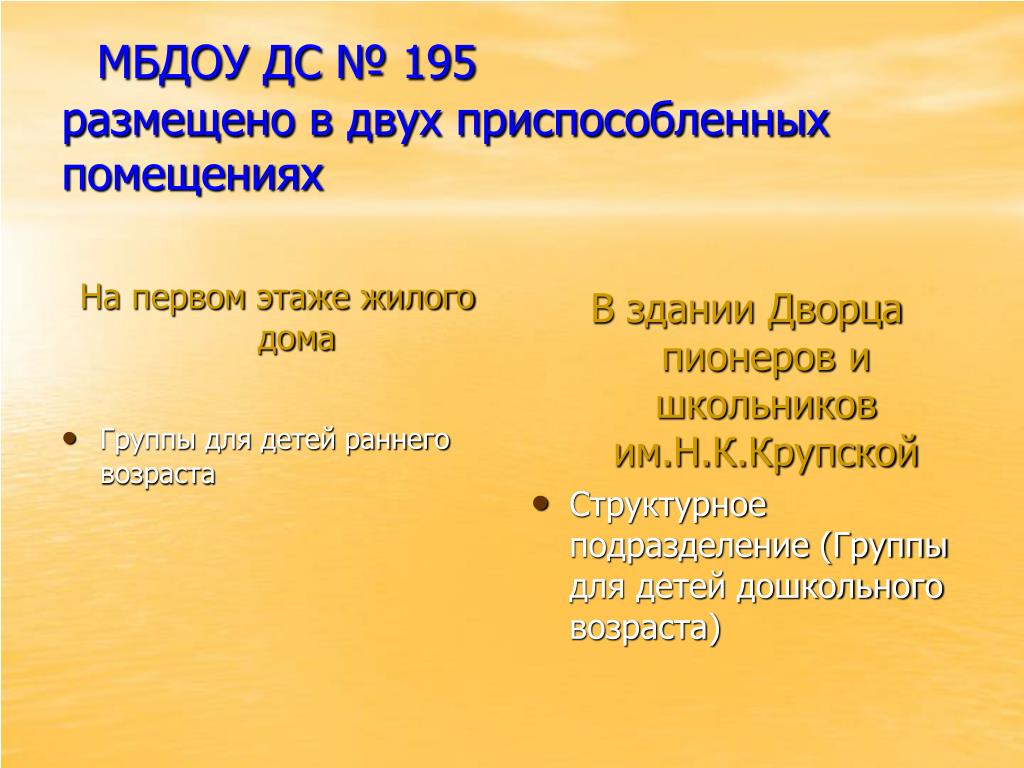 МБДОУ ДС № 195
размещено в двух приспособленных помещениях

На первом этаже жилого дома

• Группы для детей раннего возраста

В здании Дворца пионеров и школьников им.Н.К.Крупской

• Структурное подразделение (Группы для детей дошкольного возраста)